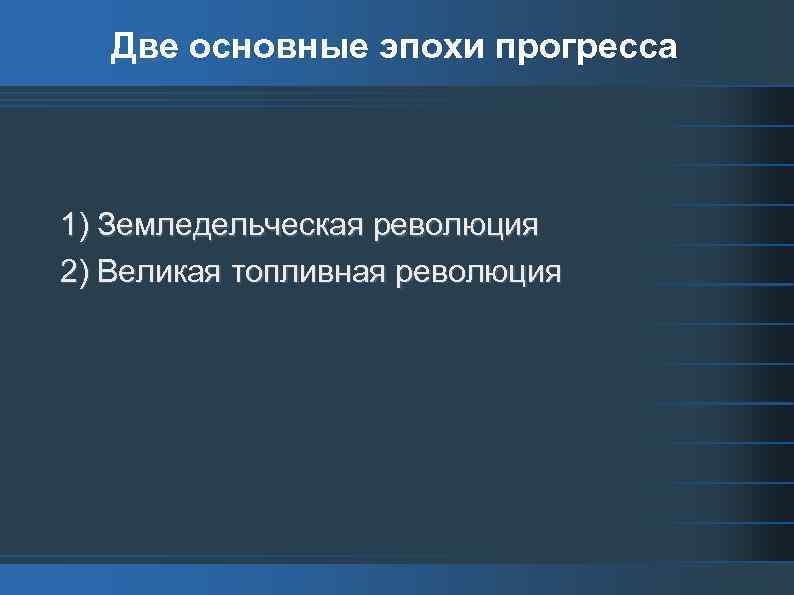 Две основные эпохи прогресса

1) Земледельческая революция
2) Великая топливная революция